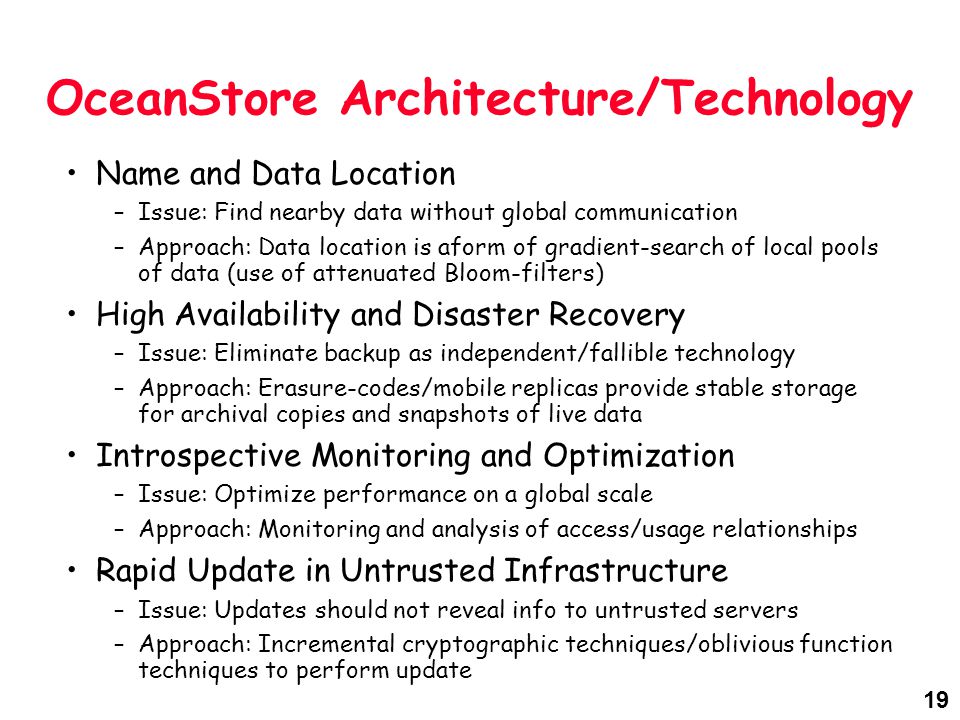 OceanStore Architecture/Technology

• Name and Data Location
  – Issue: Find nearby data without global communication
  – Approach: Data location is aform of gradient-search of local pools of data (use of attenuated Bloom-filters)

• High Availability and Disaster Recovery
  – Issue: Eliminate backup as independent/fallible technology
  – Approach: Erasure-codes/mobile replicas provide stable storage for archival copies and snapshots of live data

• Introspective Monitoring and Optimization
  – Issue: Optimize performance on a global scale
  – Approach: Monitoring and analysis of access/usage relationships

• Rapid Update in Untrusted Infrastructure
  – Issue: Updates should not reveal info to untrusted servers
  – Approach: Incremental cryptographic techniques/oblivious function techniques to perform update

19